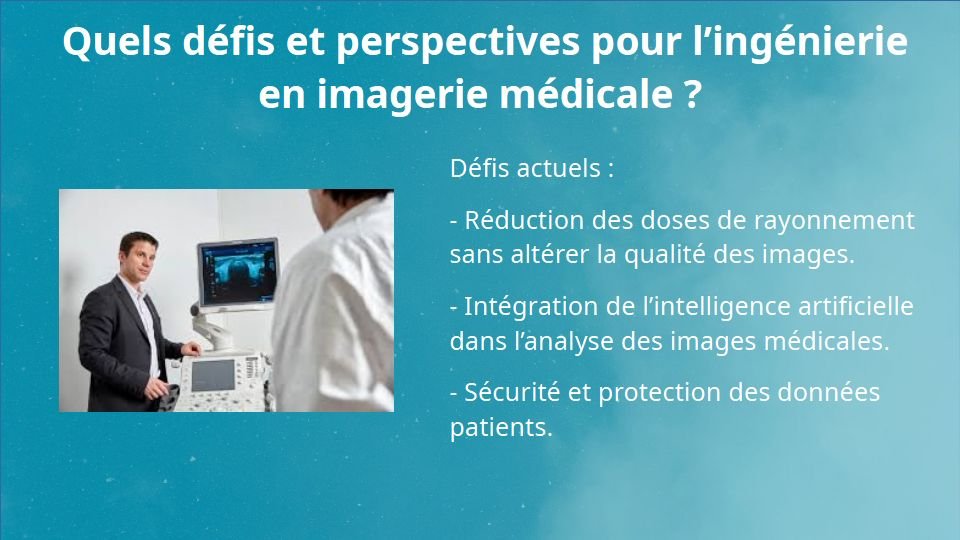 Quels défis et perspectives pour l’ingénierie en imagerie médicale ?

Défis actuels :

- Réduction des doses de rayonnement sans altérer la qualité des images.

- Intégration de l’intelligence artificielle dans l’analyse des images médicales.

- Sécurité et protection des données patients.